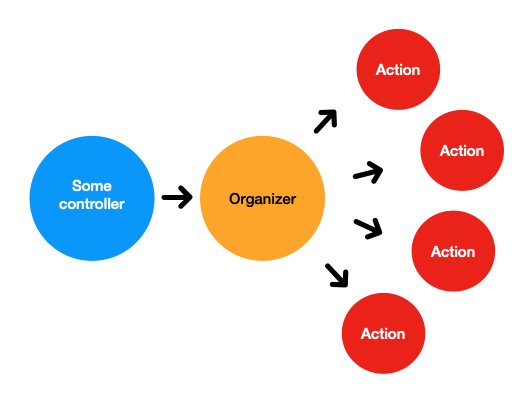 Some controller

Organizer

Action

Action

Action

Action